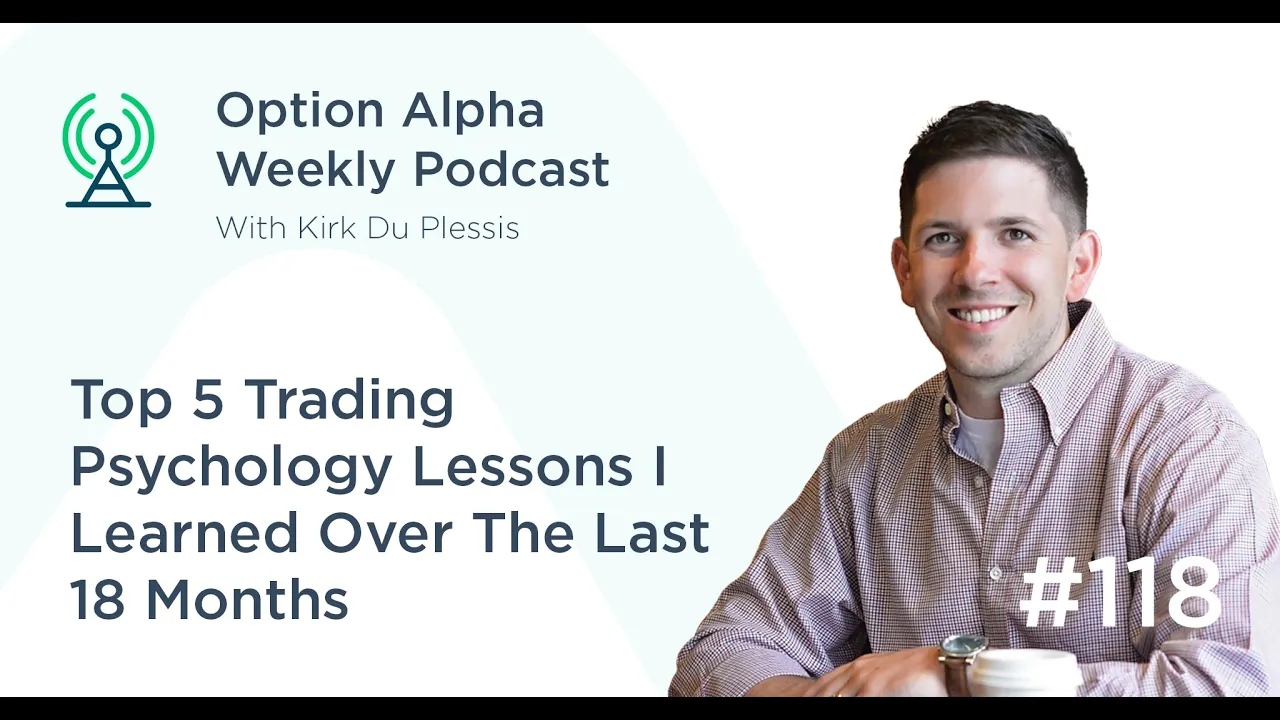 Option Alpha Weekly Podcast
With Kirk Du Plessis

Top 5 Trading Psychology Lessons I Learned Over The Last 18 Months

#118